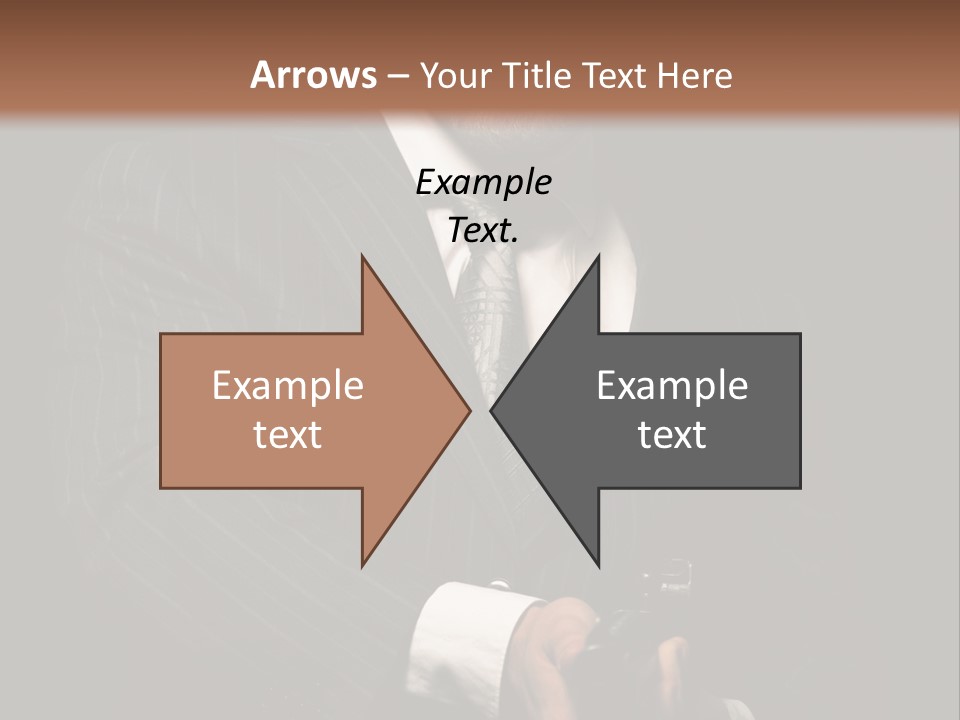 Arrows – Your Title Text Here

Example Text.

Example text

Example text